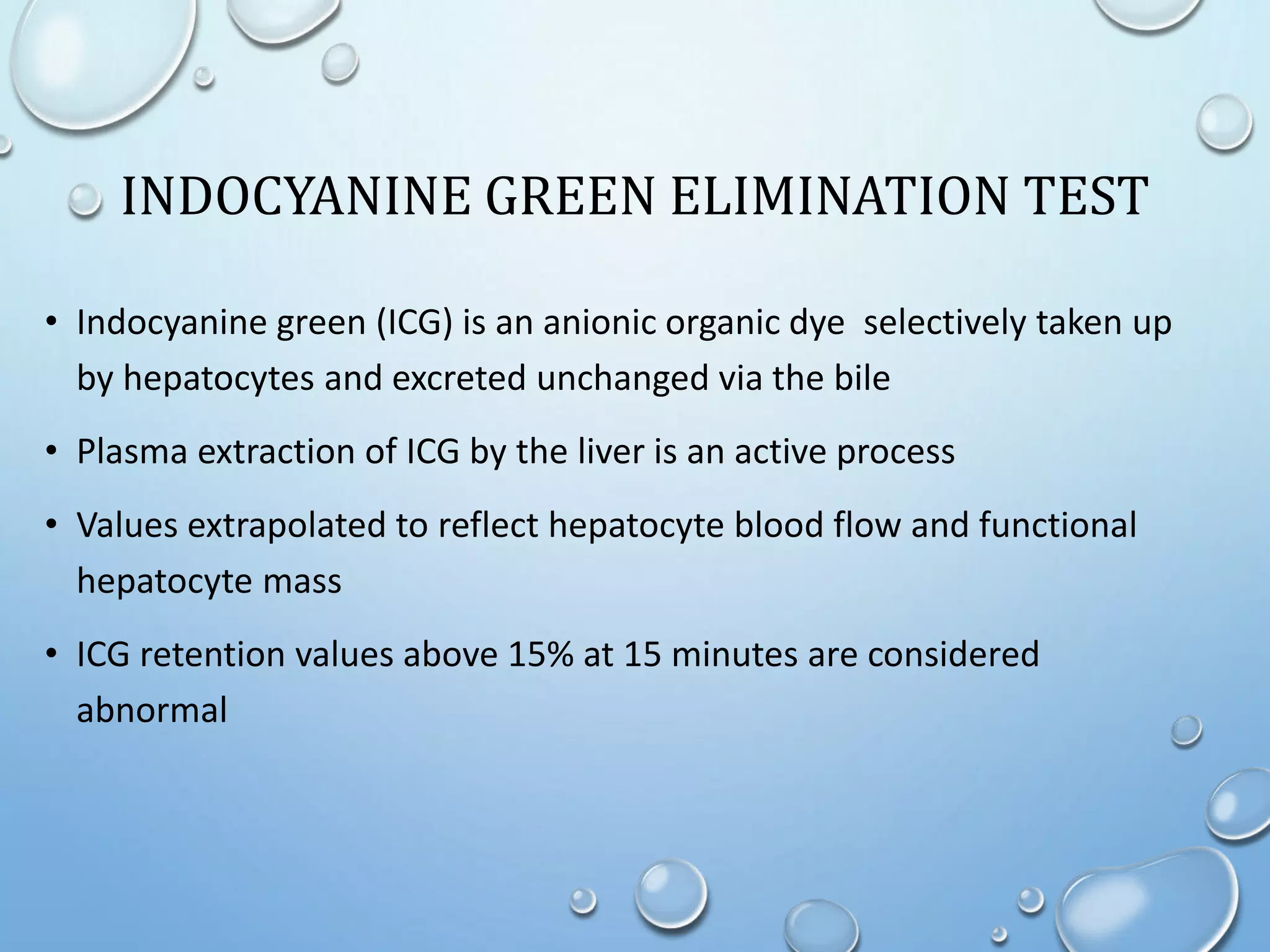 INDOCYANINE GREEN ELIMINATION TEST

• Indocyanine green (ICG) is an anionic organic dye selectively taken up by hepatocytes and excreted unchanged via the bile

• Plasma extraction of ICG by the liver is an active process

• Values extrapolated to reflect hepatocyte blood flow and functional hepatocyte mass

• ICG retention values above 15% at 15 minutes are considered abnormal